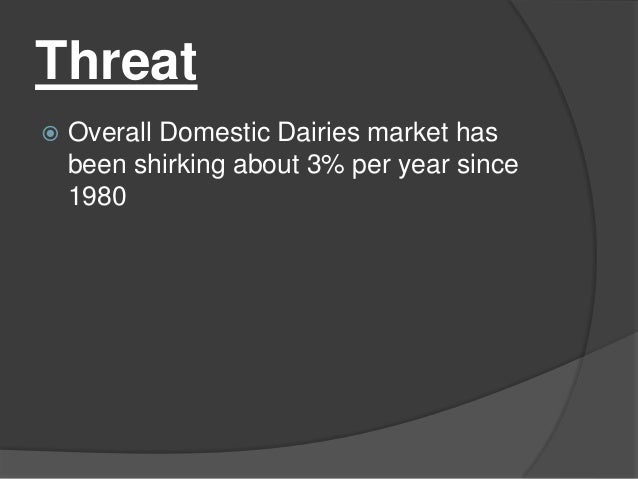 Threat

Overall Domestic Dairies market has been shirking about 3% per year since 1980